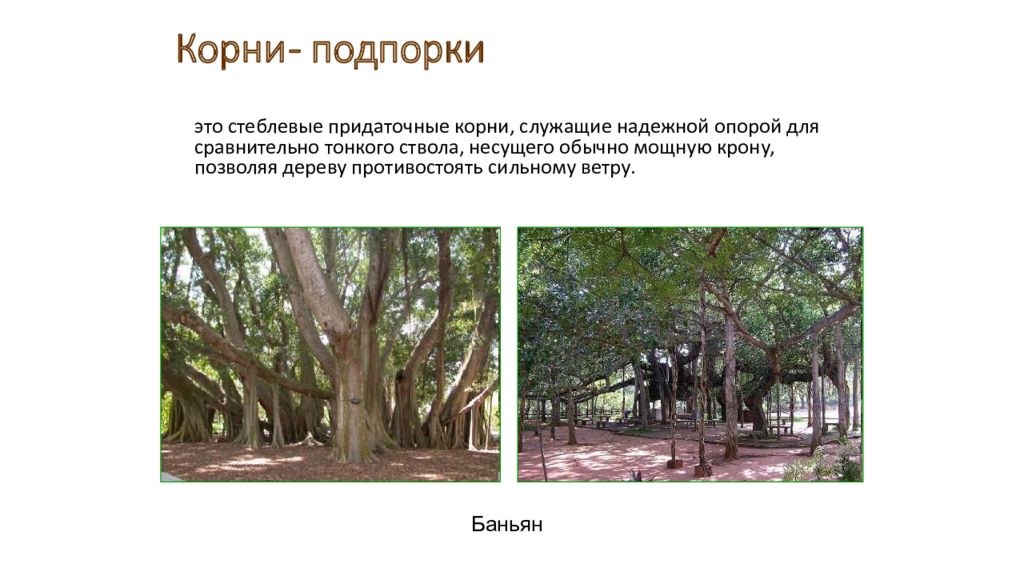 Корни- подпорки

это стеблевые придаточные корни, служащие надежной опорой для сравнительно тонкого ствола, несущего обычно мощную крону, позволяя дереву противостоять сильному ветру.

Баньян